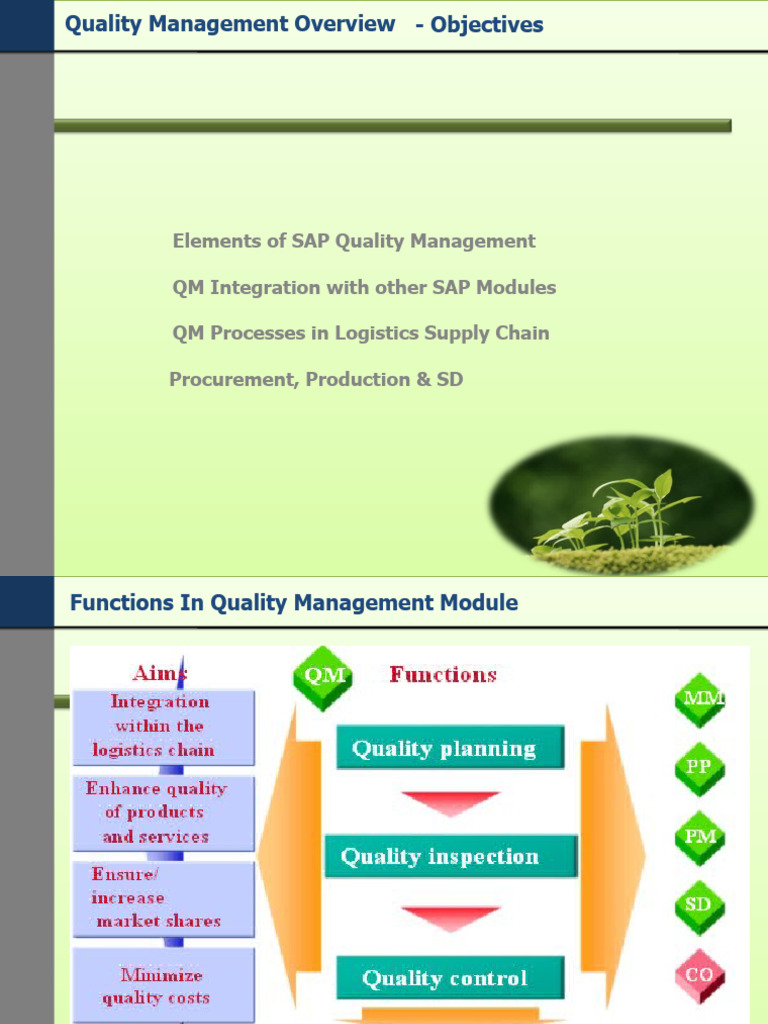 Quality Management Overview - Objectives

Elements of SAP Quality Management

QM Integration with other SAP Modules

QM Processes in Logistics Supply Chain

Procurement, Production & SD

Functions In Quality Management Module

Aims

Integration within the logistics chain

Enhance quality of products and services

Ensure/ increase market shares

Minimize quality costs

QM

Functions

Quality planning

Quality inspection

Quality control

MM

PP

PM

SD

CO